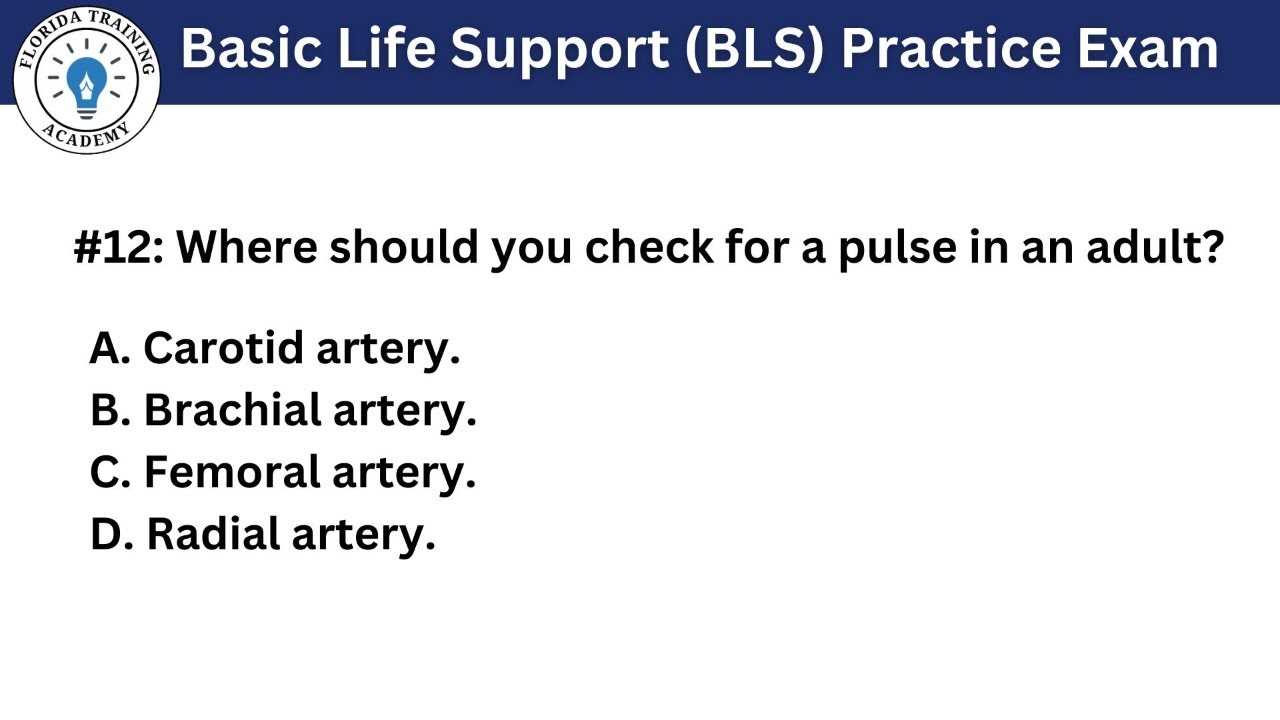 FLORIDA TRAINING
ACADEMY

Basic Life Support (BLS) Practice Exam

#12: Where should you check for a pulse in an adult?

A. Carotid artery.
B. Brachial artery.
C. Femoral artery.
D. Radial artery.